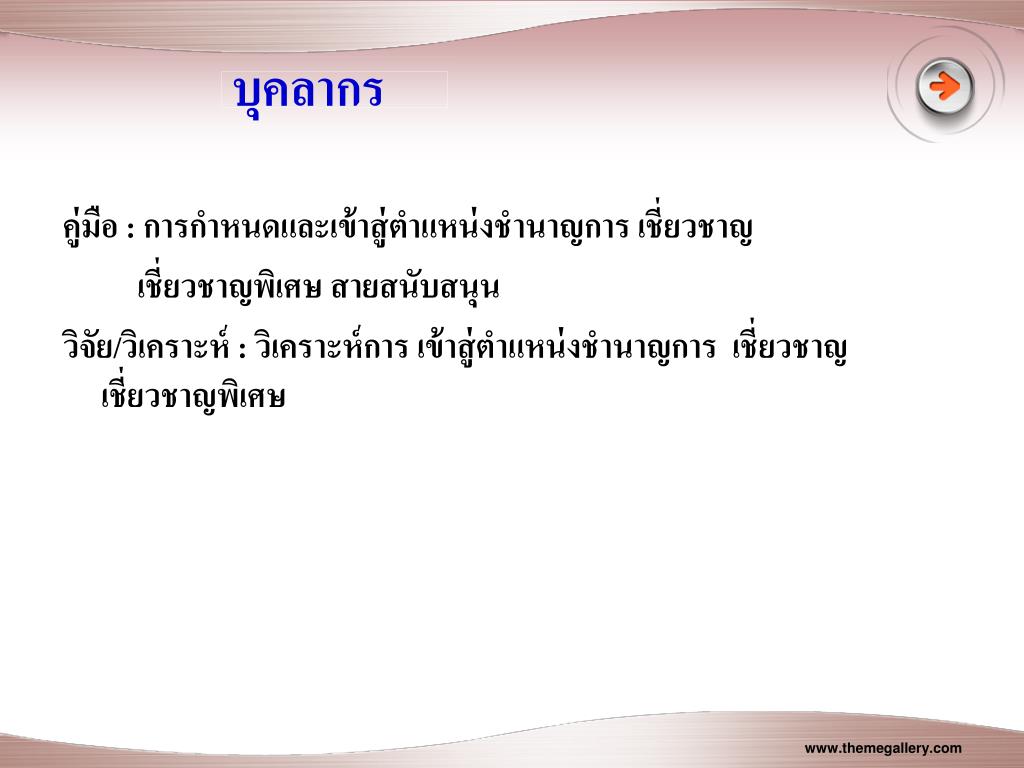 บุคลากร

คู่มือ : การกำหนดและเข้าสู่ตำแหน่งชำนาญการ เชี่ยวชาญ เชี่ยวชาญพิเศษ สายสนับสนุน

วิจัย/วิเคราะห์ : วิเคราะห์การ เข้าสู่ตำแหน่งชำนาญการ เชี่ยวชาญ เชี่ยวชาญพิเศษ

www.themegallery.com